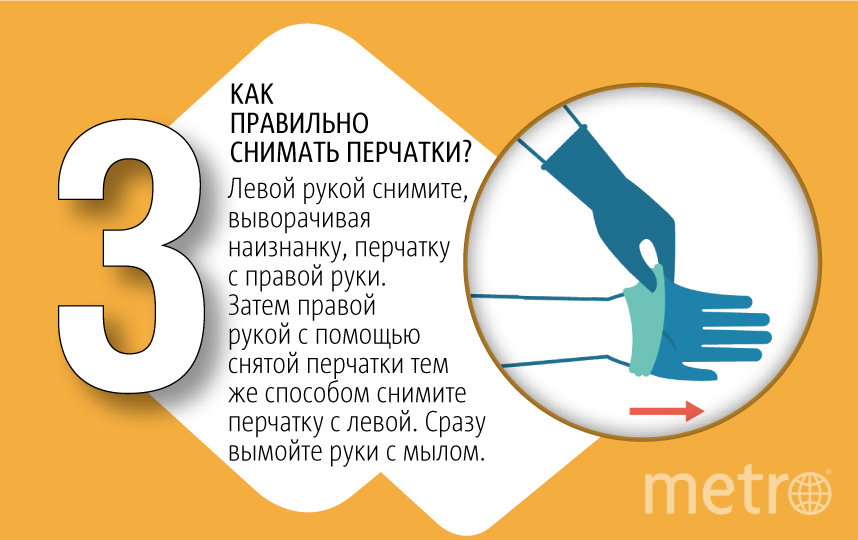 3

КАК ПРАВИЛЬНО СНИМАТЬ ПЕРЧАТКИ?

Левой рукой снимите, выворачивая наизнанку, перчатку с правой руки. Затем правой рукой с помощью снятой перчатки тем же способом снимите перчатку с левой. Сразу вымойте руки с мылом.

metro